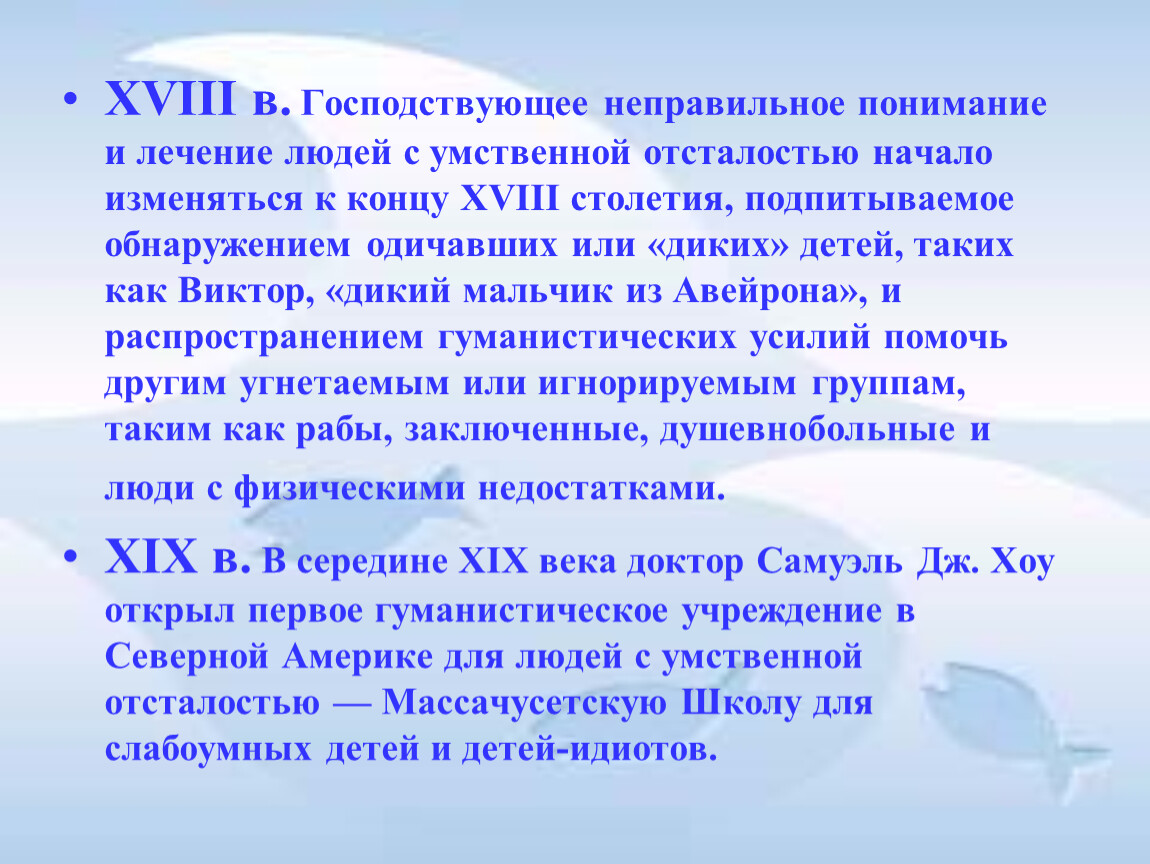 • XVIII в. Господствующее неправильное понимание и лечение людей с умственной отсталостью начало изменяться к концу XVIII столетия, подпитываемое обнаружением одичавших или «диких» детей, таких как Виктор, «дикий мальчик из Авейрона», и распространением гуманистических усилий помочь другим угнетаемым или игнорируемым группам, таким как рабы, заключенные, душевнобольные и люди с физическими недостатками.

• XIX в. В середине XIX века доктор Самуэль Дж. Хоу открыл первое гуманистическое учреждение в Северной Америке для людей с умственной отсталостью — Массачусетскую Школу для слабоумных детей и детей-идиотов.